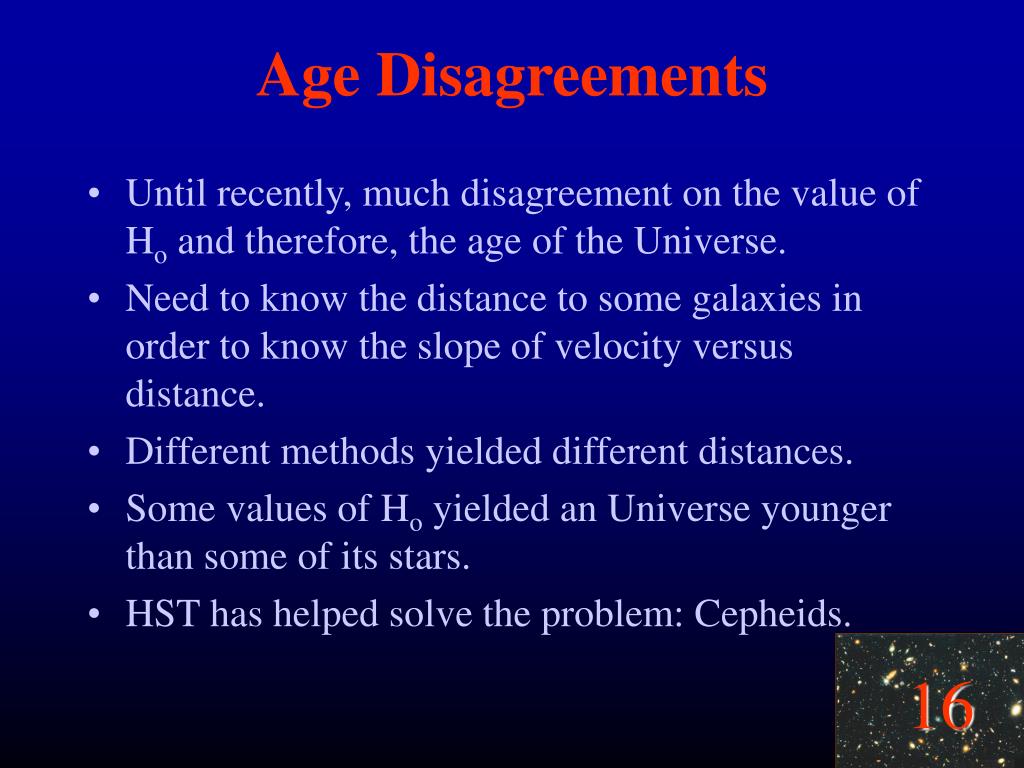 Age Disagreements

• Until recently, much disagreement on the value of $H_o$ and therefore, the age of the Universe.
• Need to know the distance to some galaxies in order to know the slope of velocity versus distance.
• Different methods yielded different distances.
• Some values of $H_o$ yielded an Universe younger than some of its stars.
• HST has helped solve the problem: Cepheids.

16